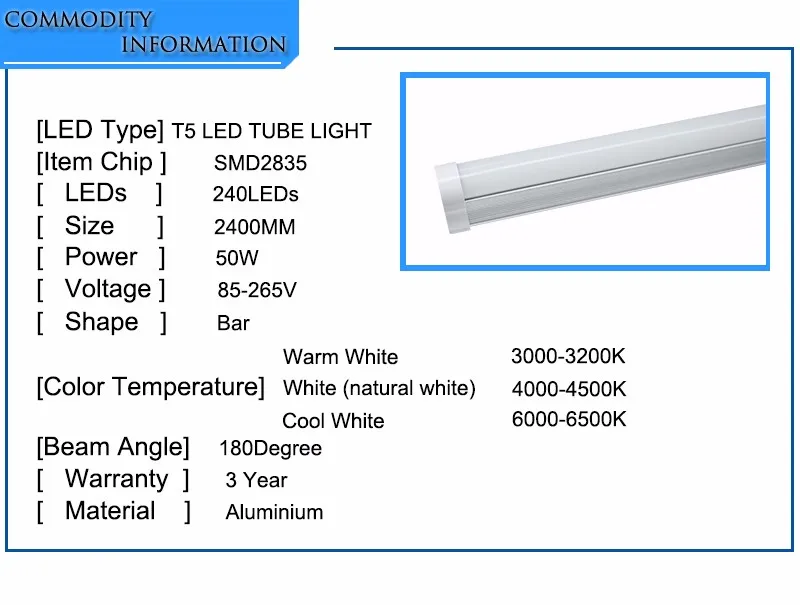 COMMODITY INFORMATION

[LED Type] T5 LED TUBE LIGHT
[Item Chip ] SMD2835
[ LEDs ] 240LEDs
[ Size ] 2400MM
[ Power ] 50W
[ Voltage ] 85-265V
[ Shape ] Bar
[Color Temperature] Warm White 3000-3200K
White (natural white) 4000-4500K
Cool White 6000-6500K
[Beam Angle] 180Degree
[ Warranty ] 3 Year
[ Material ] Aluminium